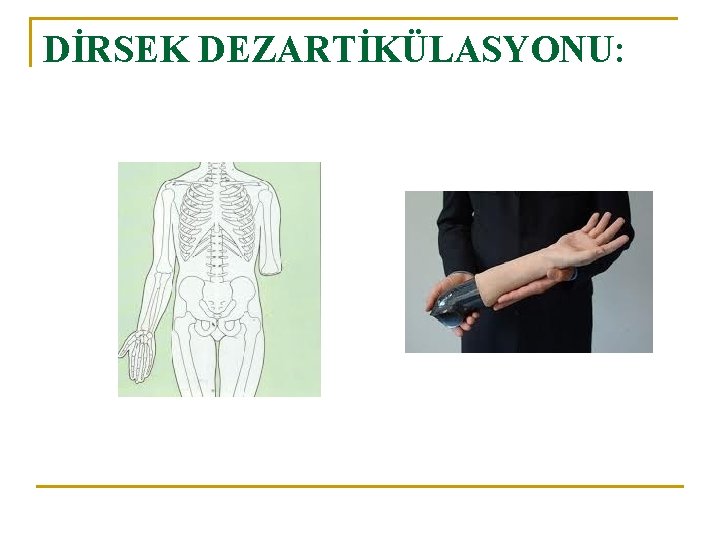 DİRSEK DEZARTİKÜLASYONU: